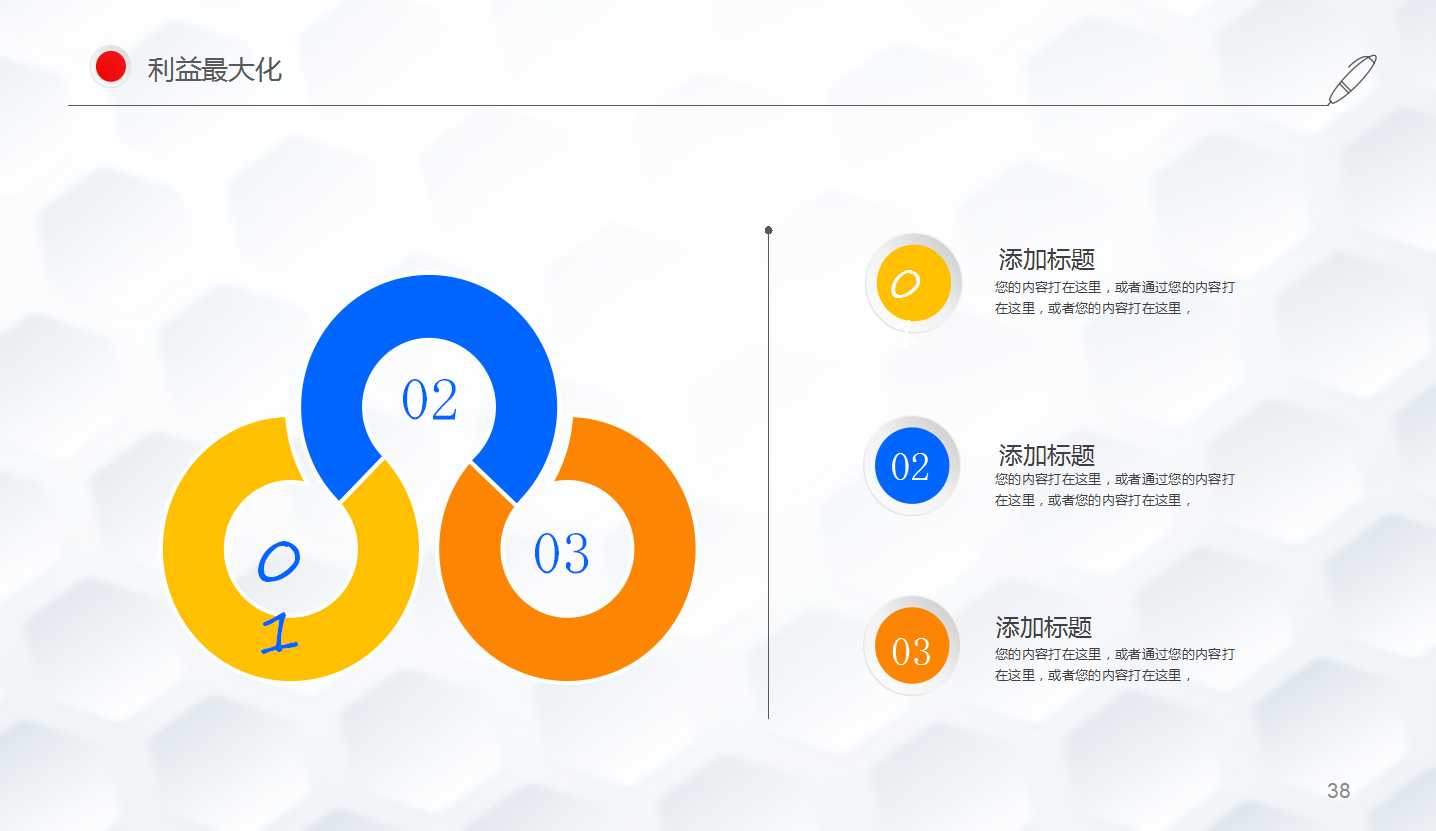 利益最大化

02

0
1

03

0

添加标题
您的内容打在这里，或者通过您的内容打在这里，或者您的内容打在这里，

02

添加标题
您的内容打在这里，或者通过您的内容打在这里，或者您的内容打在这里，

03

添加标题
您的内容打在这里，或者通过您的内容打在这里，或者您的内容打在这里，

38